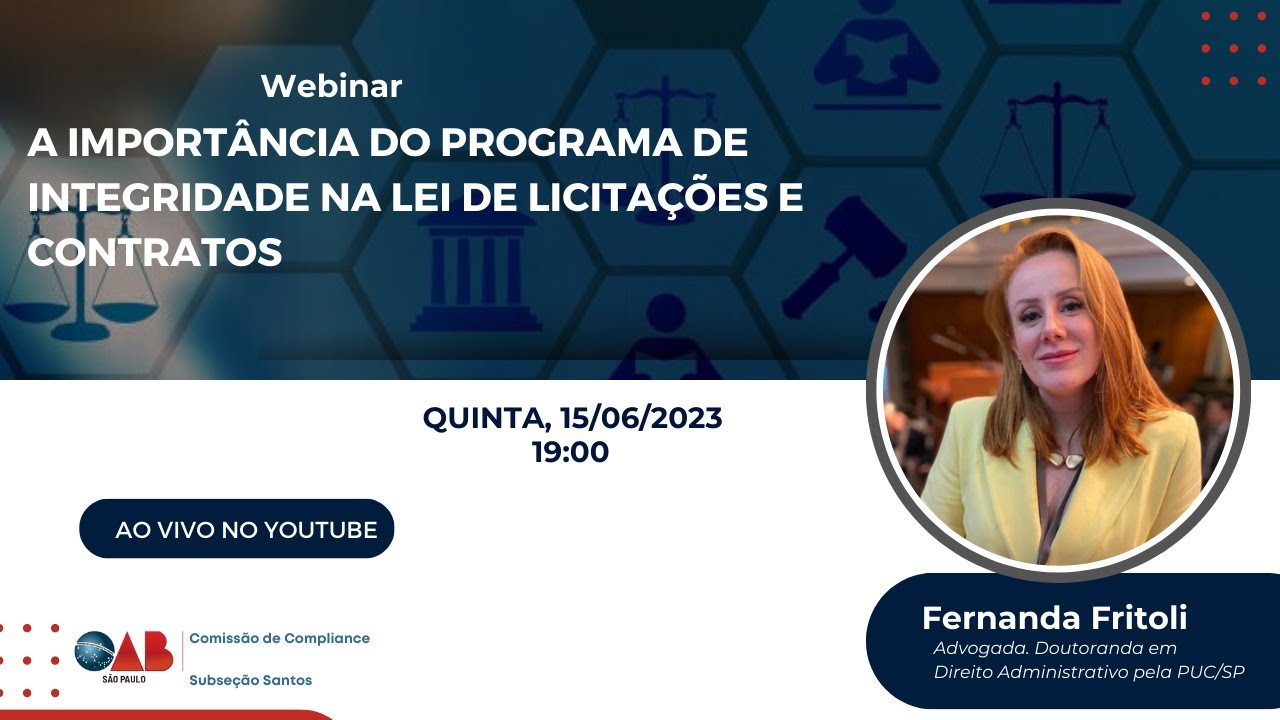 Webinar

A IMPORTÂNCIA DO PROGRAMA DE INTEGRIDADE NA LEI DE LICITAÇÕES E CONTRATOS

QUINTA, 15/06/2023
19:00

AO VIVO NO YOUTUBE

OAB
SÃO PAULO

Comissão de Compliance

Subseção Santos

Fernanda Fritoli
Advogada. Doutoranda em Direito Administrativo pela PUC/SP